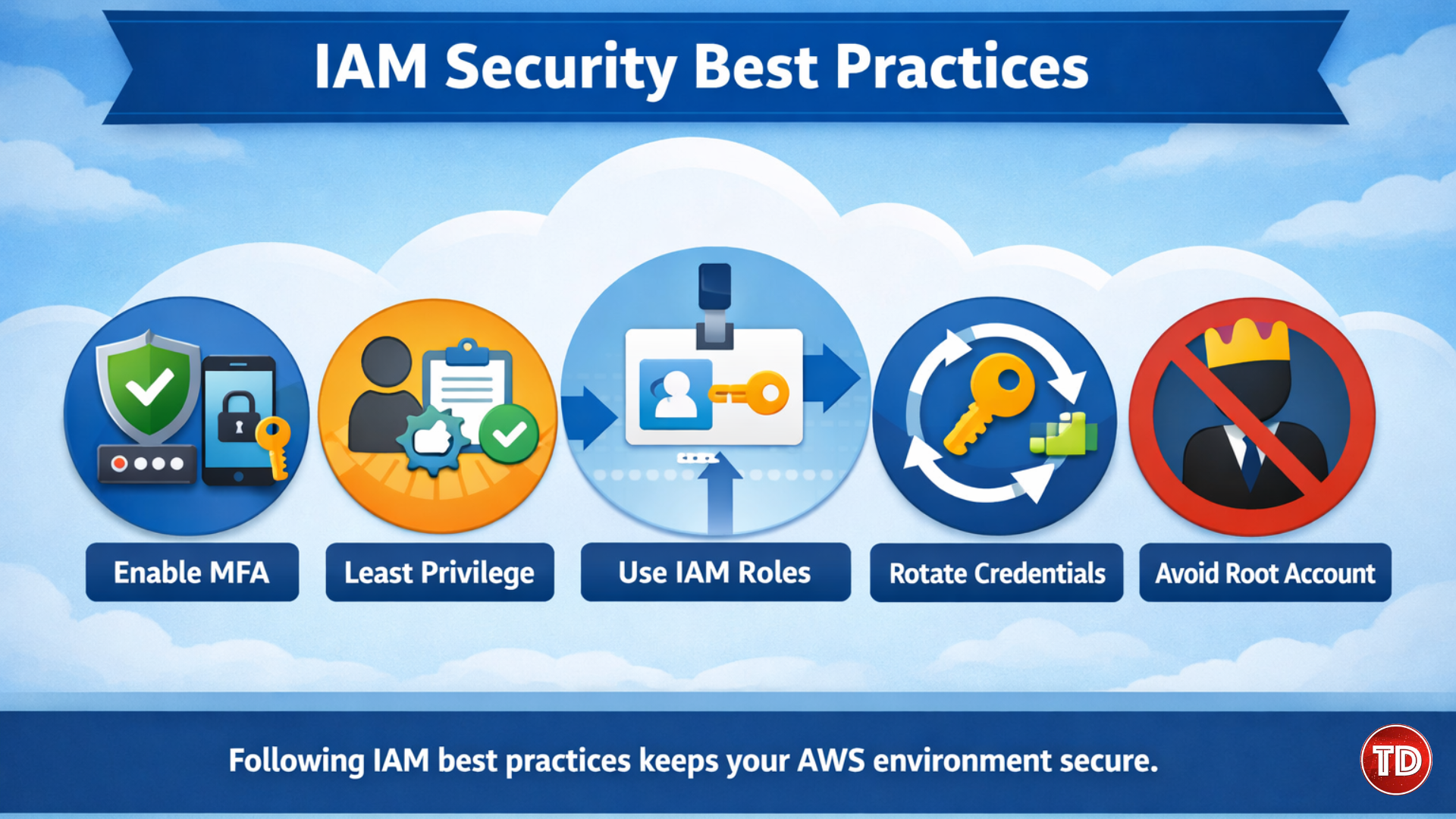 IAM Security Best Practices

Enable MFA

Least Privilege

Use IAM Roles

Rotate Credentials

Avoid Root Account

Following IAM best practices keeps your AWS environment secure.

TD